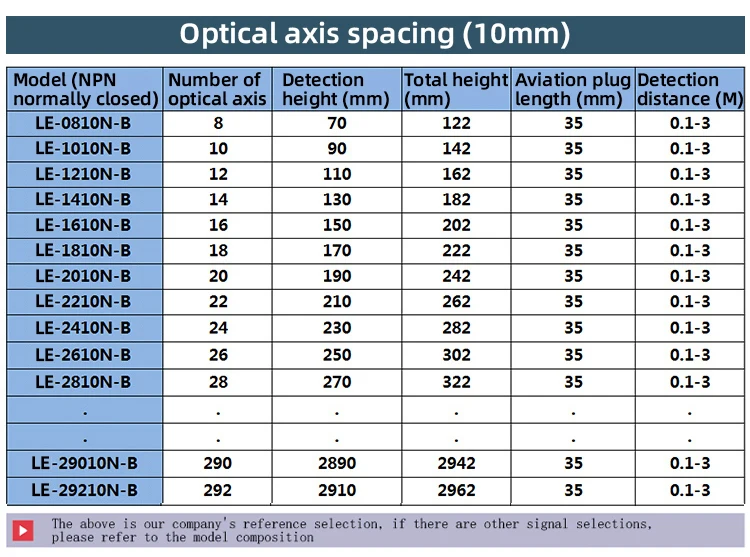 Optical axis spacing (10mm)

| Model (NPN normally closed) | Number of optical axis | Detection height (mm) | Total height (mm) | Aviation plug length (mm) | Detection distance (M) |
|---|---|---|---|---|---|
| LE-0810N-B | 8 | 70 | 122 | 35 | 0.1-3 |
| LE-1010N-B | 10 | 90 | 142 | 35 | 0.1-3 |
| LE-1210N-B | 12 | 110 | 162 | 35 | 0.1-3 |
| LE-1410N-B | 14 | 130 | 182 | 35 | 0.1-3 |
| LE-1610N-B | 16 | 150 | 202 | 35 | 0.1-3 |
| LE-1810N-B | 18 | 170 | 222 | 35 | 0.1-3 |
| LE-2010N-B | 20 | 190 | 242 | 35 | 0.1-3 |
| LE-2210N-B | 22 | 210 | 262 | 35 | 0.1-3 |
| LE-2410N-B | 24 | 230 | 282 | 35 | 0.1-3 |
| LE-2610N-B | 26 | 250 | 302 | 35 | 0.1-3 |
| LE-2810N-B | 28 | 270 | 322 | 35 | 0.1-3 |
| . | . | . | . | . | . |
| . | . | . | . | . | . |
| LE-29010N-B | 290 | 2890 | 2942 | 35 | 0.1-3 |
| LE-29210N-B | 292 | 2910 | 2962 | 35 | 0.1-3 |

The above is our company's reference selection, if there are other signal selections, please refer to the model composition